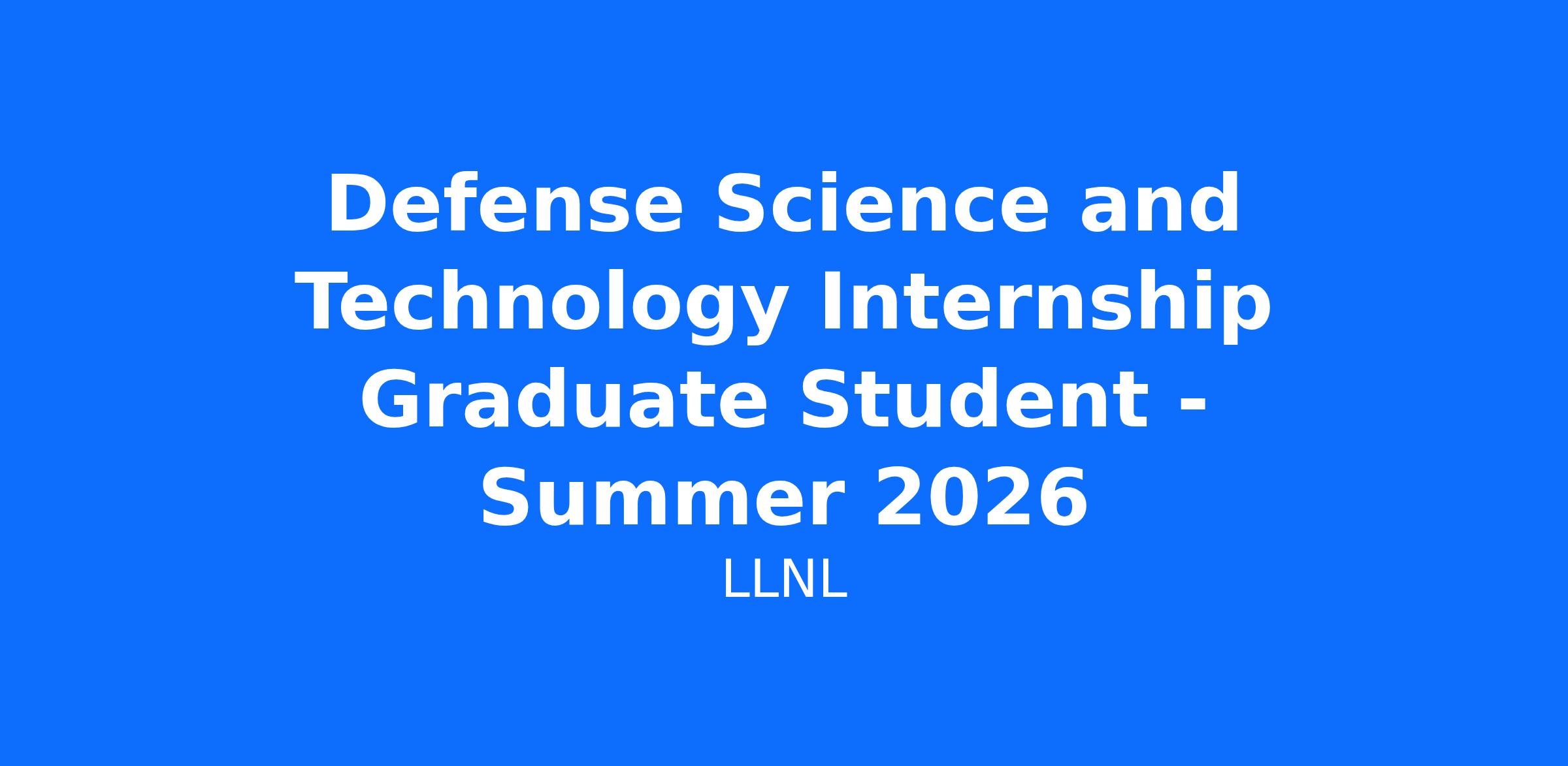 Defense Science and Technology Internship Graduate Student - Summer 2026

LLNL